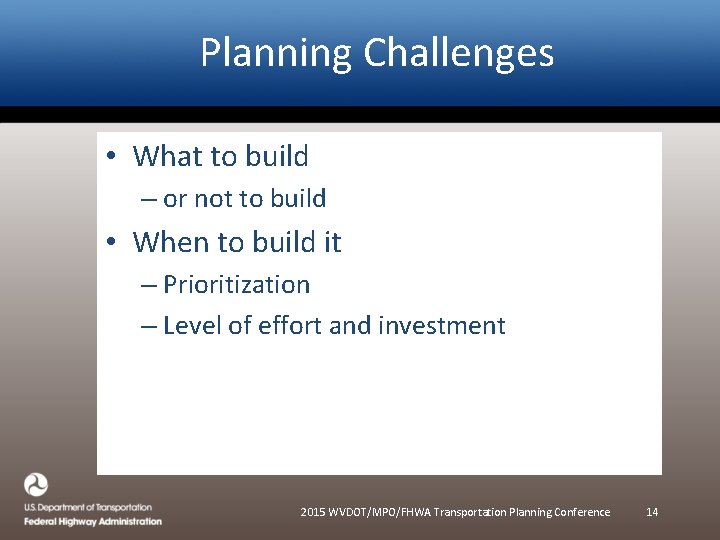 Planning Challenges

• What to build
– or not to build
• When to build it
– Prioritization
– Level of effort and investment

U.S. Department of Transportation
Federal Highway Administration

2015 WVDOT/MPO/FHWA Transportation Planning Conference 14